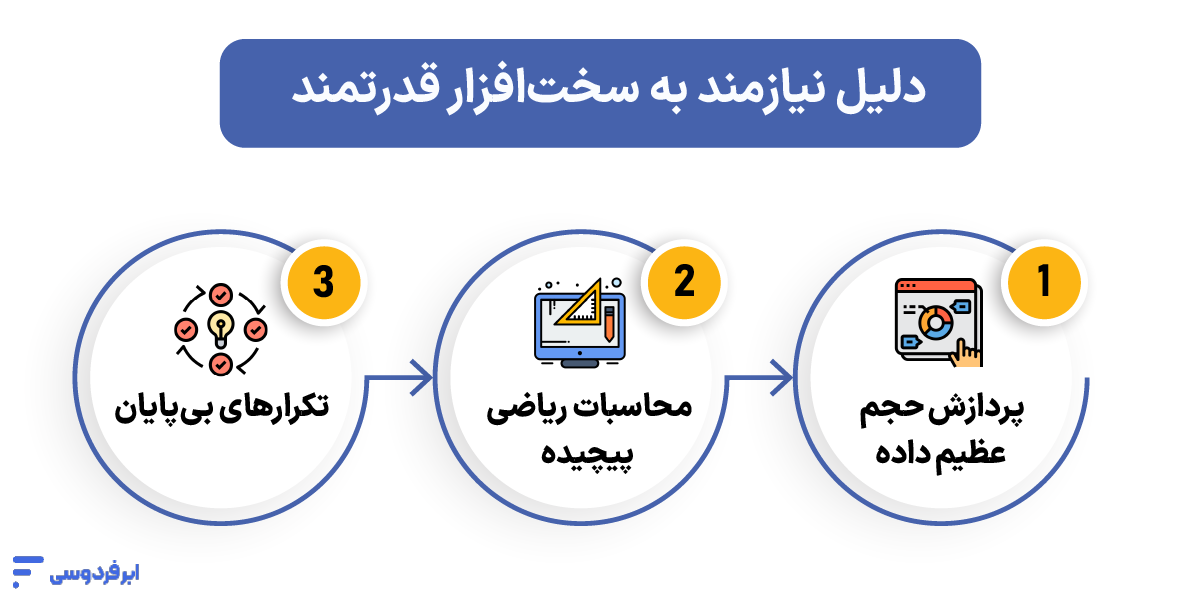 دلیل نیازمند به سخت‌افزار قدرتمند

1
پردازش حجم عظیم داده

2
محاسبات ریاضی پیچیده

3
تکرارهای بی‌پایان

ابرفردوسی